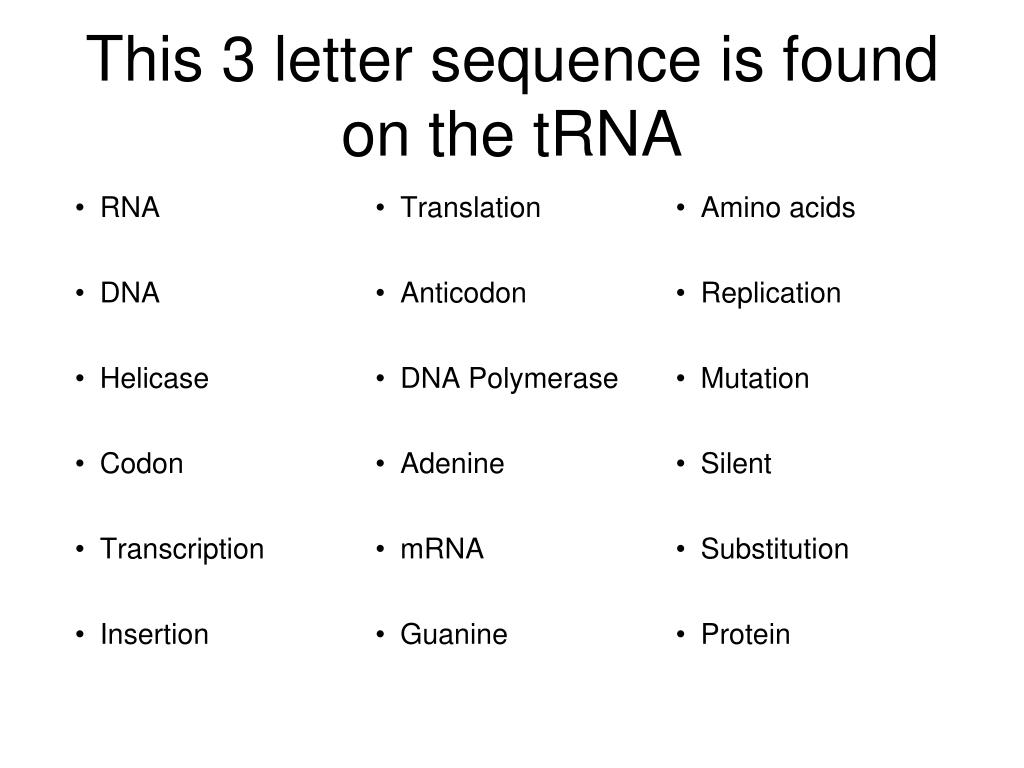 This 3 letter sequence is found on the tRNA

• RNA

• DNA

• Helicase

• Codon

• Transcription

• Insertion

• Translation

• Anticodon

• DNA Polymerase

• Adenine

• mRNA

• Guanine

• Amino acids

• Replication

• Mutation

• Silent

• Substitution

• Protein